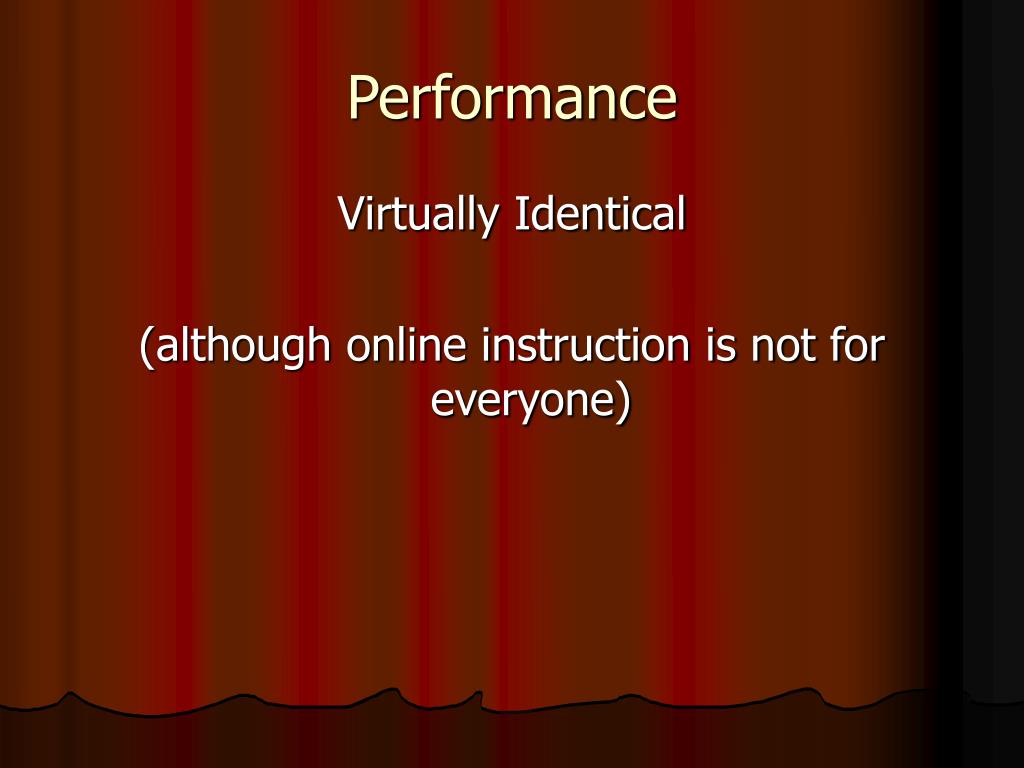 Performance

Virtually Identical

(although online instruction is not for everyone)